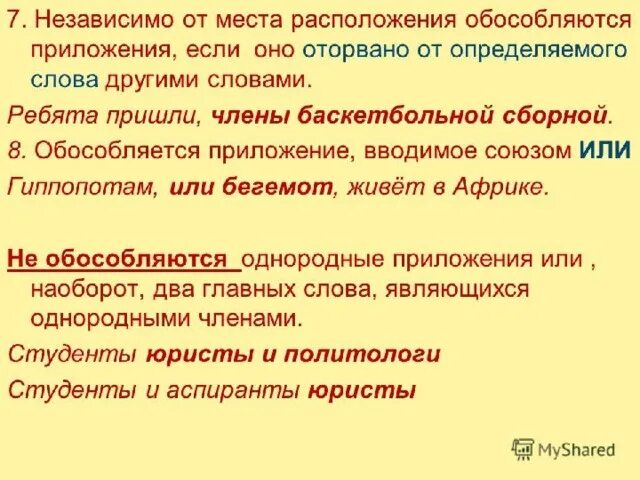 7. Независимо от места расположения обособляются приложения, если  оно оторвано от определяемого слова другими словами.

Ребята пришли, члены баскетбольной сборной.

8. Обособляется приложение, вводимое союзом ИЛИ

Гиппопотам, или бегемот, живёт в Африке.

Не обособляются однородные приложения или , наоборот, два главных слова, являющихся однородными членами.

Студенты юристы и политологи

Студенты и аспиранты юристы

MyShared